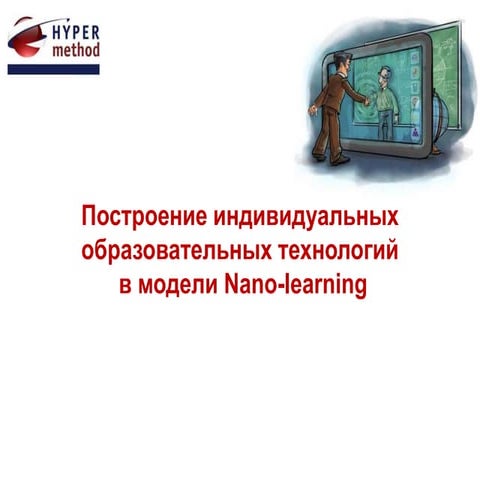 HYPER method

Построение индивидуальных образовательных технологий в модели Nano-learning